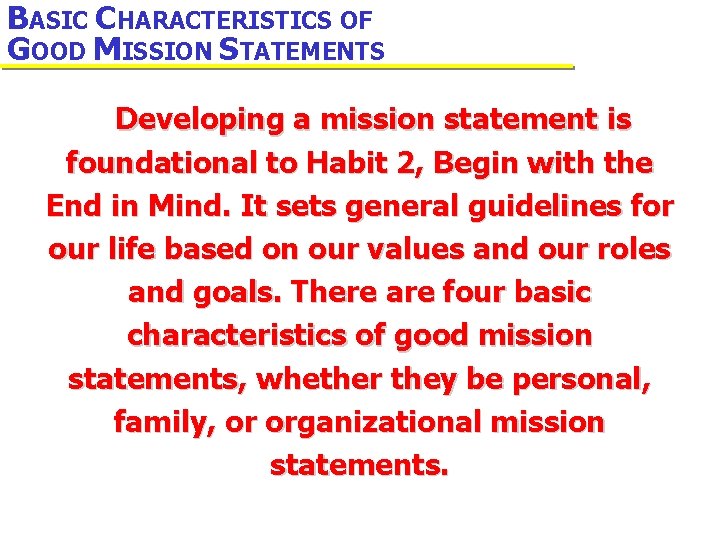 BASIC CHARACTERISTICS OF GOOD MISSION STATEMENTS

Developing a mission statement is foundational to Habit 2, Begin with the End in Mind. It sets general guidelines for our life based on our values and our roles and goals. There are four basic characteristics of good mission statements, whether they be personal, family, or organizational mission statements.